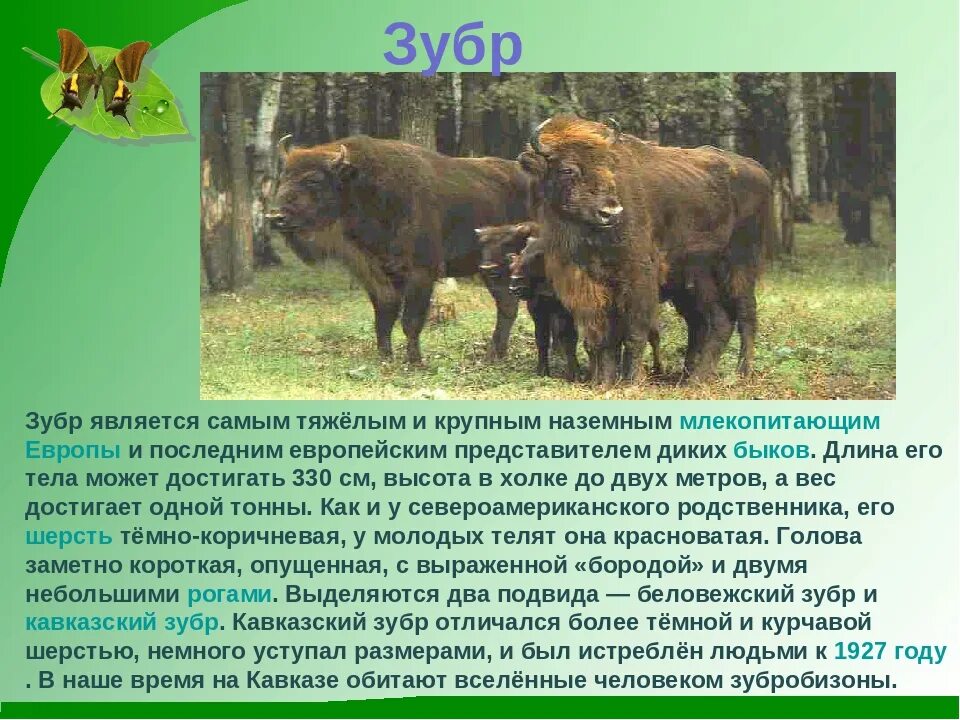 Зубр

Зубр является самым тяжёлым и крупным наземным млекопитающим Европы и последним европейским представителем диких быков. Длина его тела может достигать 330 см, высота в холке до двух метров, а вес достигает одной тонны. Как и у североамериканского родственника, его шерсть тёмно-коричневая, у молодых телят она красноватая. Голова заметно короткая, опущенная, с выраженной «бородой» и двумя небольшими рогами. Выделяются два подвида — беловежский зубр и кавказский зубр. Кавказский зубр отличался более тёмной и курчавой шерстью, немного уступал размерами, и был истреблён людьми к 1927 году . В наше время на Кавказе обитают вселённые человеком зубробизоны.